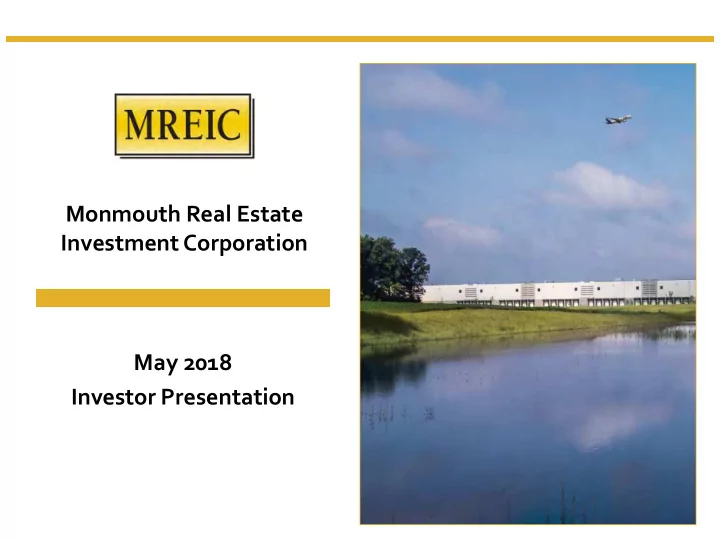 MREIC

Monmouth Real Estate Investment Corporation

May 2018
Investor Presentation